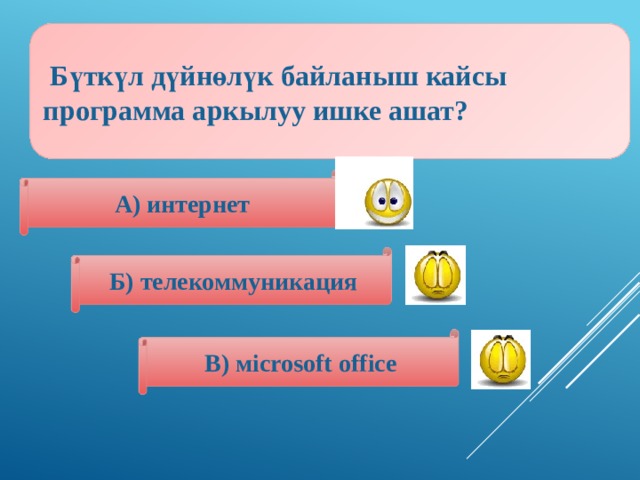 Бүткүл дүйнөлүк байланыш кайсы программа аркылуу ишке ашат?

А) интернет

Б) телекоммуникация

В) microsoft office